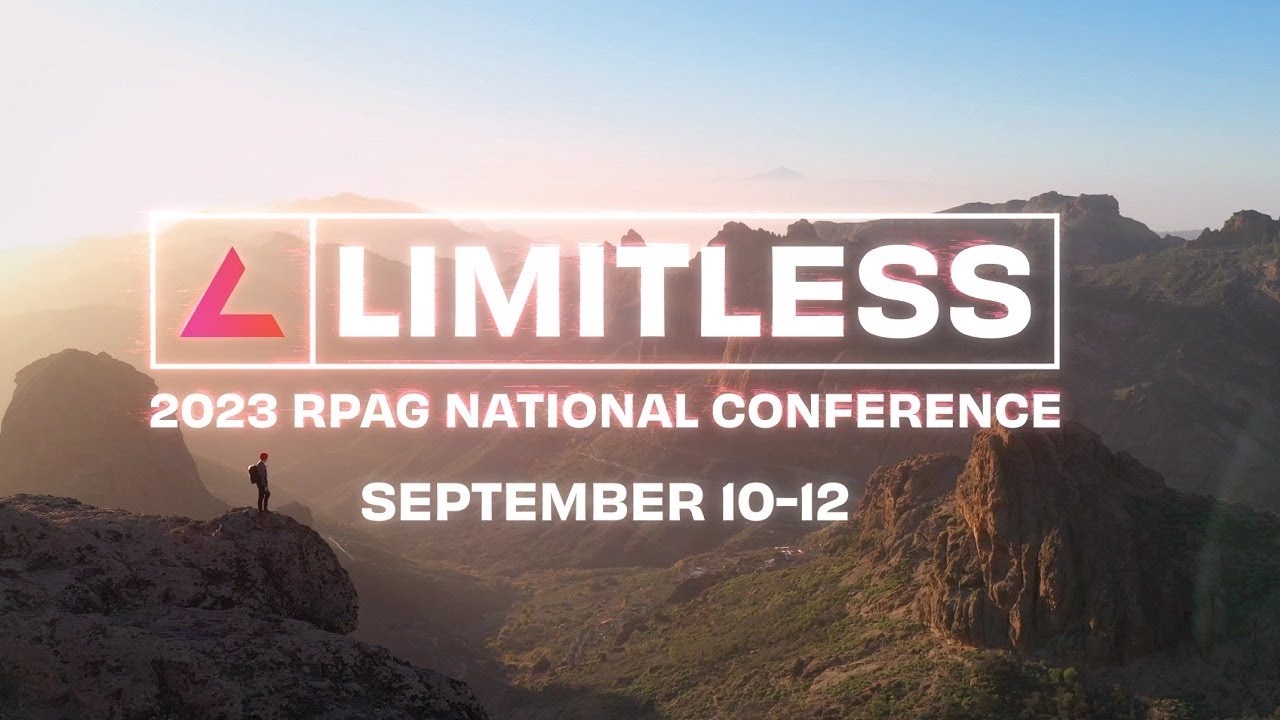 LIMITLESS

2023 RPAG NATIONAL CONFERENCE

SEPTEMBER 10-12